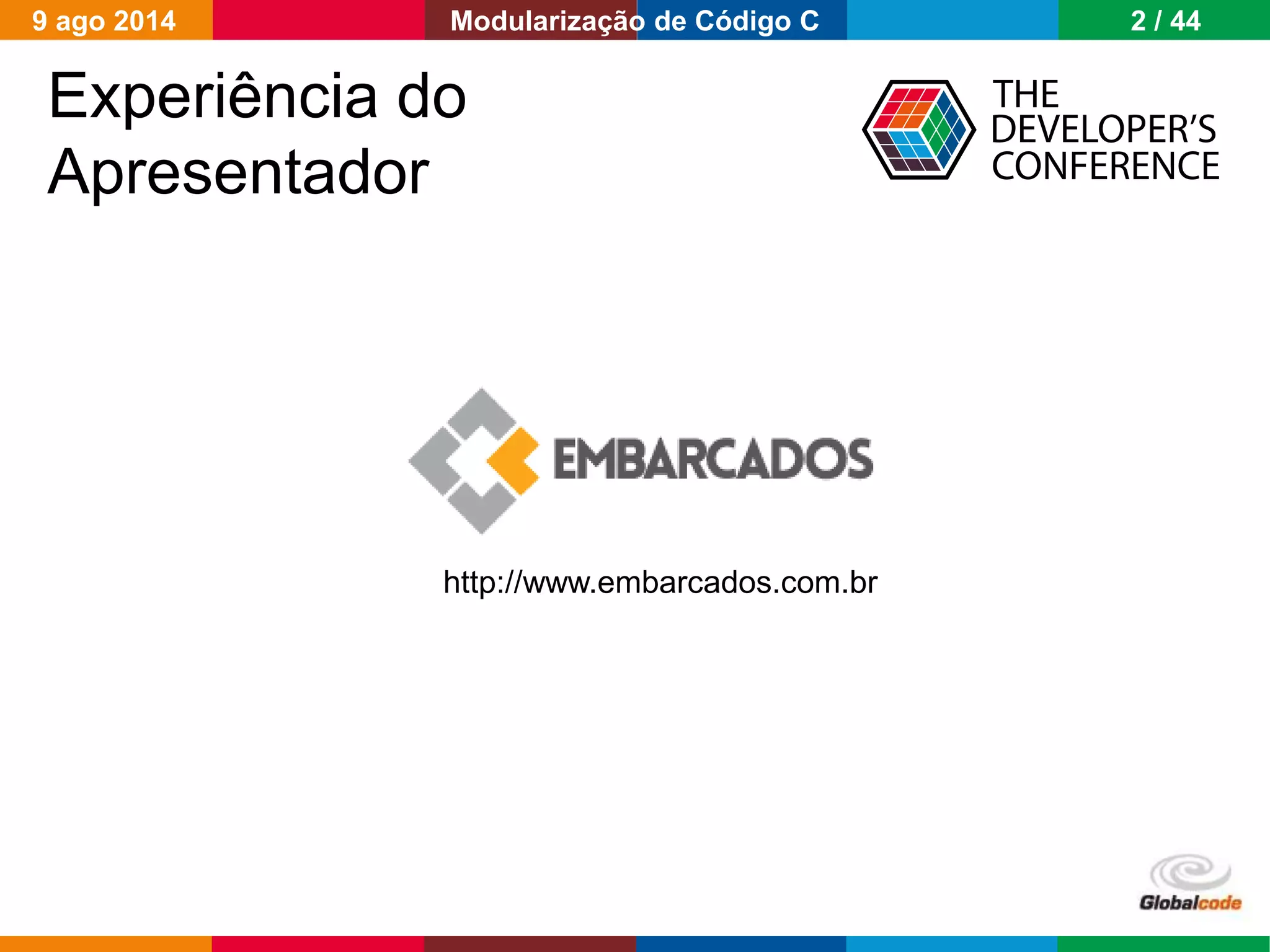 9 ago 2014 Modularização de Código C 2 / 44

Experiência do Apresentador

THE DEVELOPER'S CONFERENCE

EMBARCADOS

http://www.embarcados.com.br

Globalcode